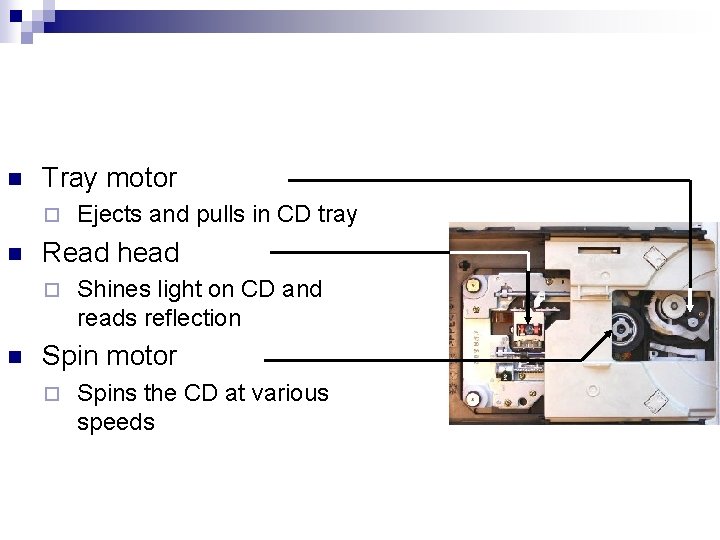 Tray motor

Ejects and pulls in CD tray

Read head

Shines light on CD and reads reflection

Spin motor

Spins the CD at various speeds